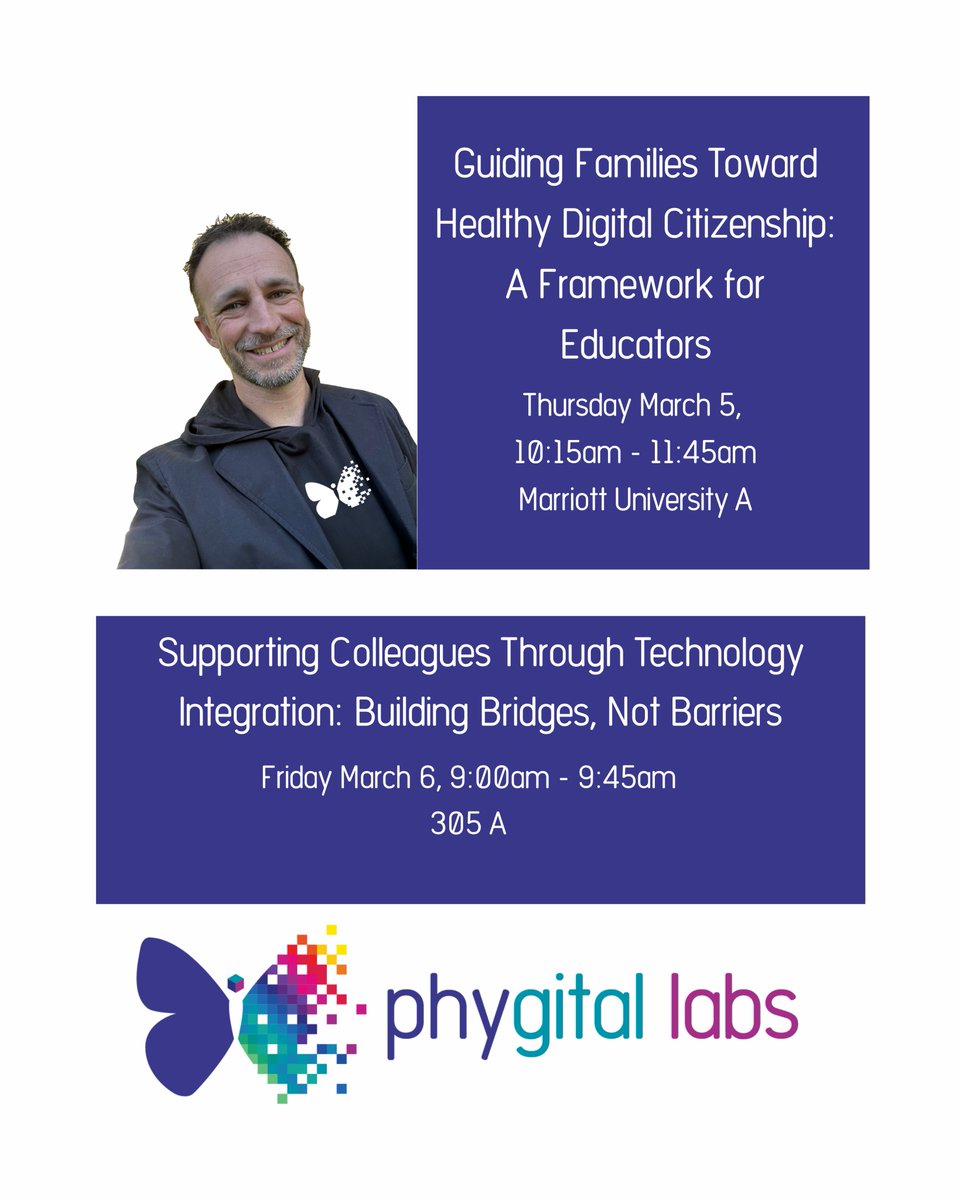 Guiding Families Toward Healthy Digital Citizenship: A Framework for Educators

Thursday March 5, 10:15am - 11:45am
Marriott University A

Supporting Colleagues Through Technology Integration: Building Bridges, Not Barriers

Friday March 6, 9:00am - 9:45am
305 A

phygital labs